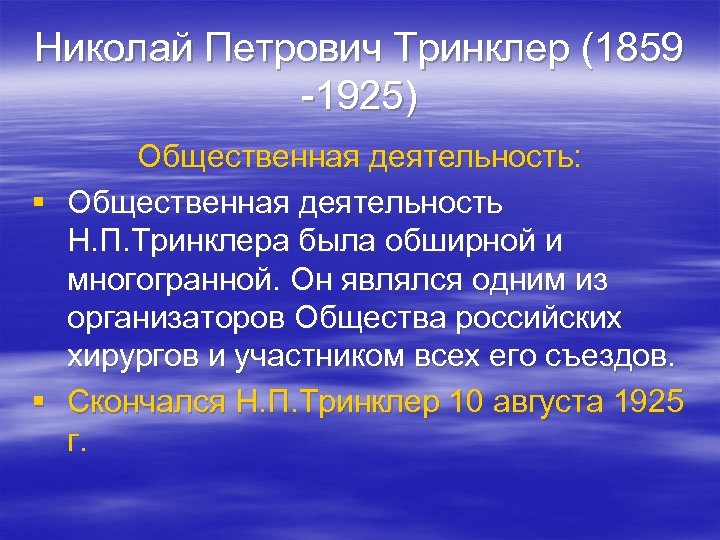 Николай Петрович Тринклер (1859 -1925)

Общественная деятельность:

▪ Общественная деятельность Н.П.Тринклера была обширной и многогранной. Он являлся одним из организаторов Общества российских хирургов и участником всех его съездов.

▪ Скончался Н.П.Тринклер 10 августа 1925 г.